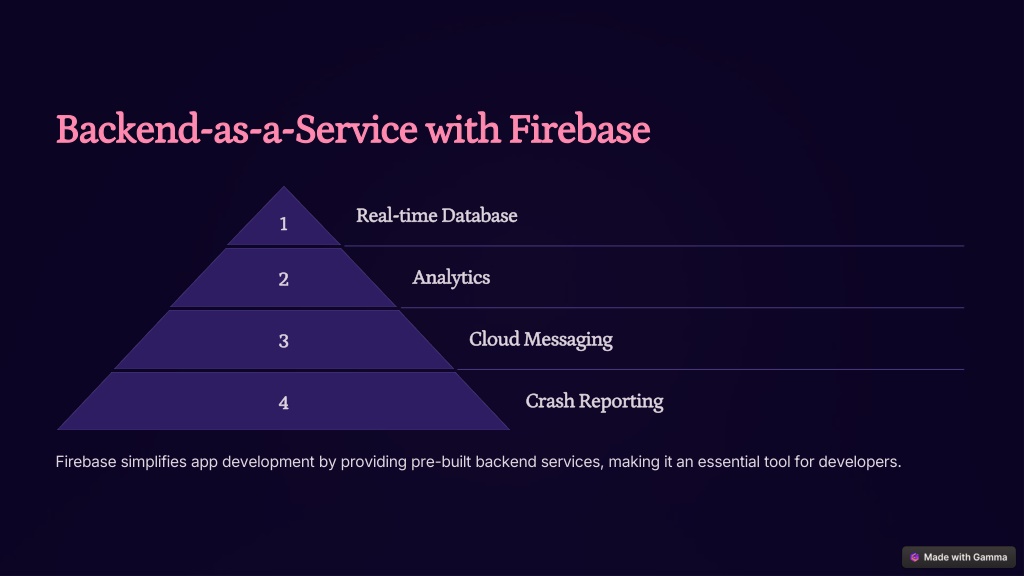 Backend-as-a-Service with Firebase

1
Real-time Database

2
Analytics

3
Cloud Messaging

4
Crash Reporting

Firebase simplifies app development by providing pre-built backend services, making it an essential tool for developers.

Made with Gamma